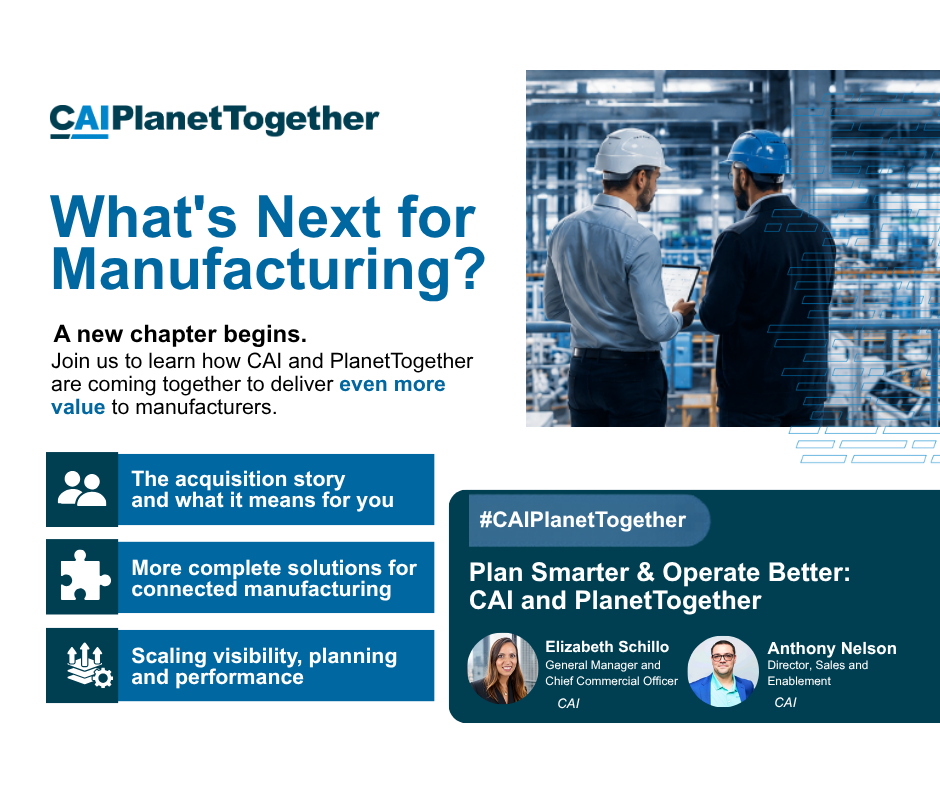 CAIPlanetTogether

What's Next for Manufacturing?

A new chapter begins.
Join us to learn how CAI and PlanetTogether are coming together to deliver even more value to manufacturers.

The acquisition story and what it means for you

More complete solutions for connected manufacturing

Scaling visibility, planning and performance

#CAIPlanetTogether

Plan Smarter & Operate Better: CAI and PlanetTogether

Elizabeth Schillo
General Manager and Chief Commercial Officer
CAI

Anthony Nelson
Director, Sales and Enablement
CAI